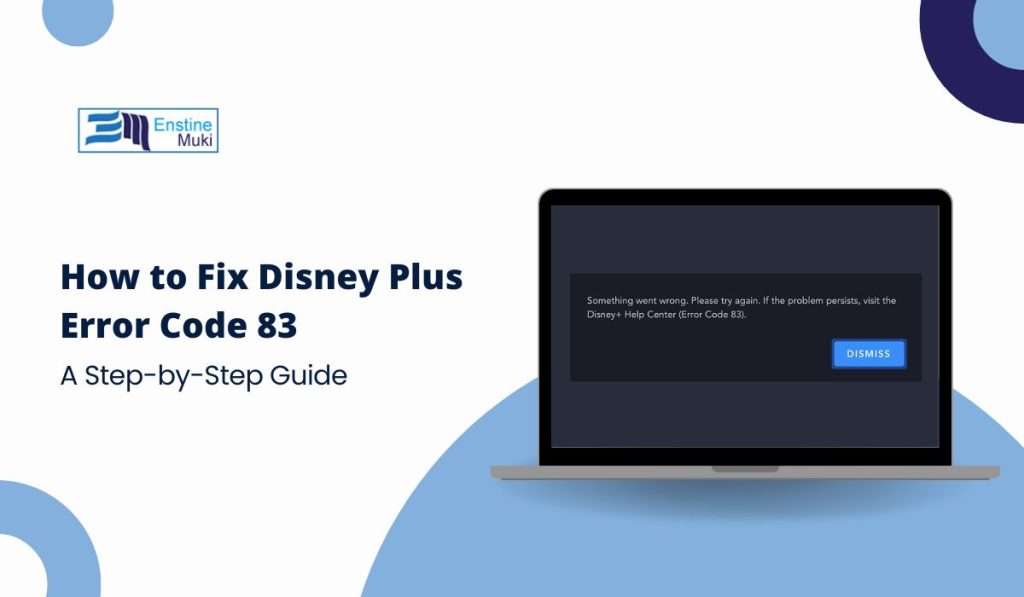 Enstine Muki

How to Fix Disney Plus Error Code 83

A Step-by-Step Guide

Something went wrong. Please try again. If the problem persists, visit the Disney+ Help Center (Error Code 83).

DISMISS